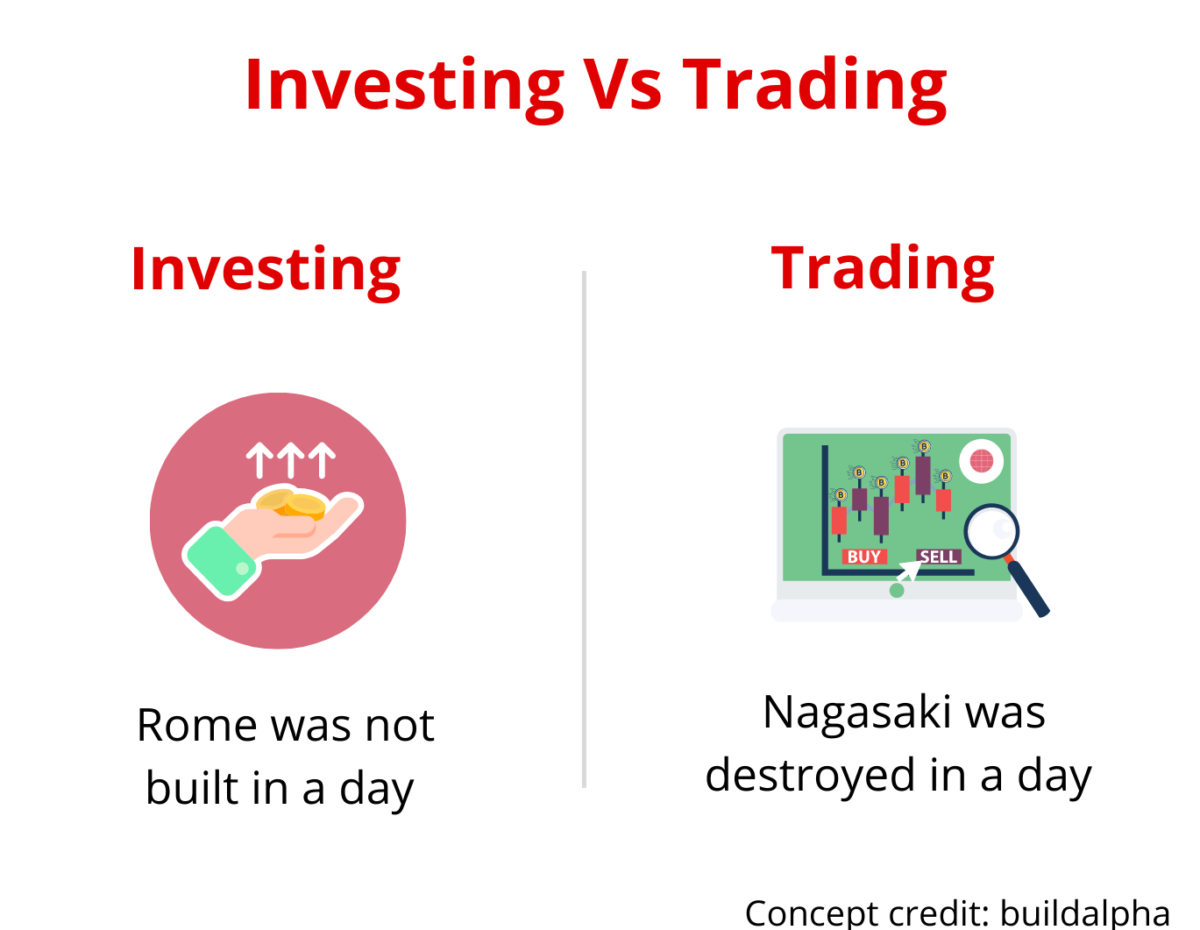 Investing Vs Trading

Investing

Rome was not built in a day

Trading

BUY

SELL

Nagasaki was destroyed in a day

Concept credit: buildalpha